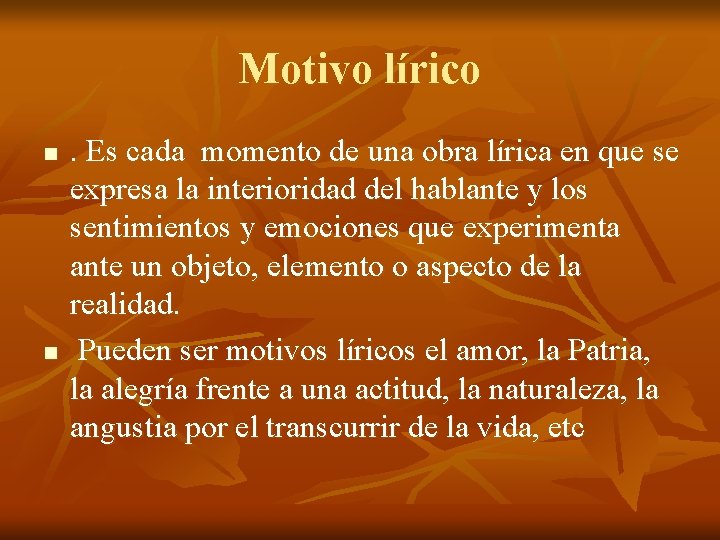 Motivo lírico

■ . Es cada momento de una obra lírica en que se expresa la interioridad del hablante y los sentimientos y emociones que experimenta ante un objeto, elemento o aspecto de la realidad.

■ Pueden ser motivos líricos el amor, la Patria, la alegría frente a una actitud, la naturaleza, la angustia por el transcurrir de la vida, etc